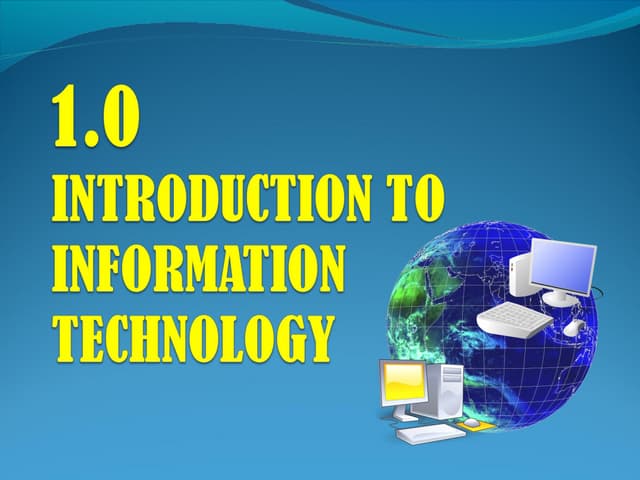 1.0

INTRODUCTION TO INFORMATION TECHNOLOGY